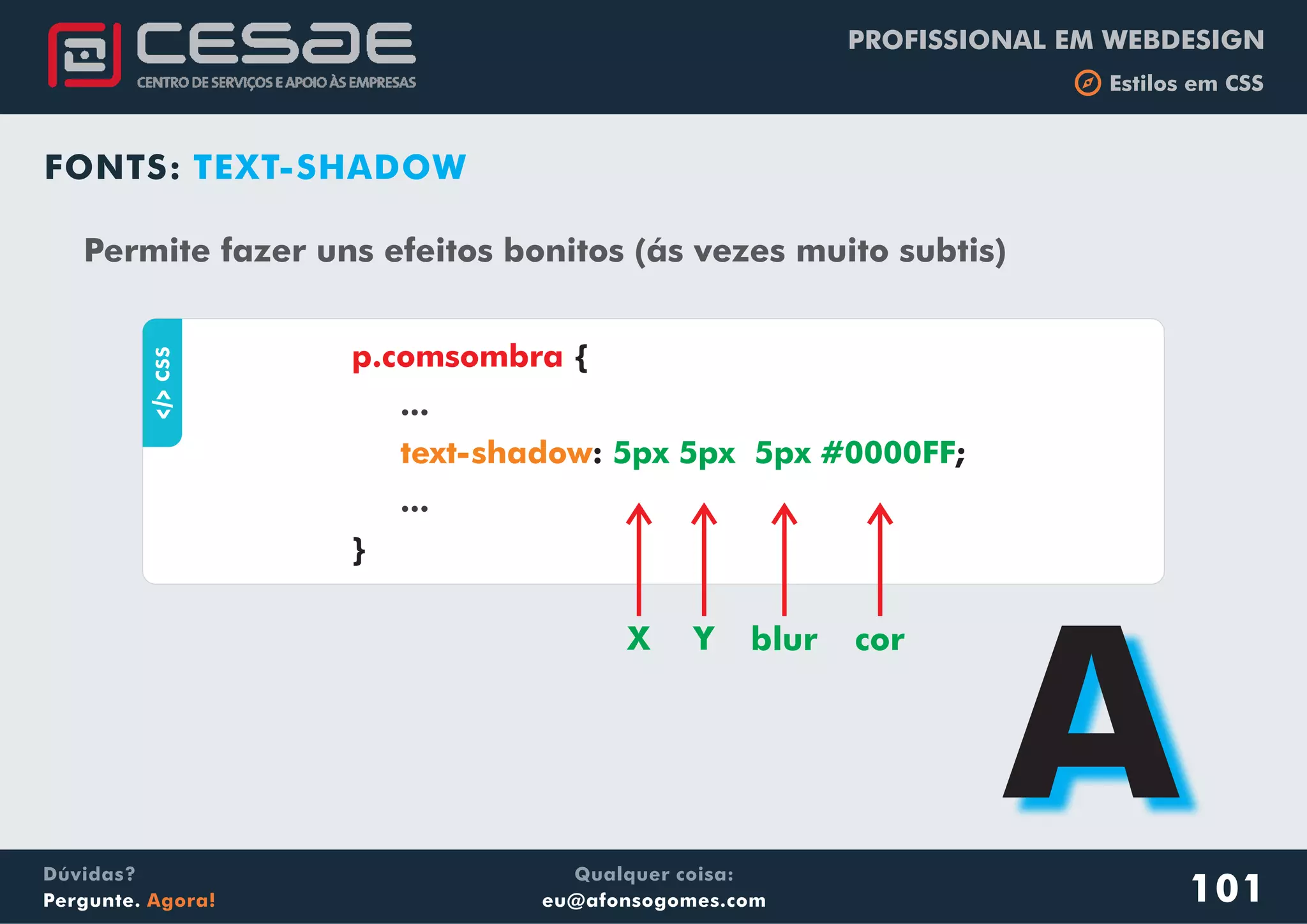 CESAE
CENTRO DE SERVIÇOS E APOIO ÀS EMPRESAS

PROFISSIONAL EM WEBDESIGN
Estilos em CSS

FONTS: TEXT-SHADOW

Permite fazer uns efeitos bonitos (ás vezes muito subtis)

</> CSS

p.comsombra {
...
text-shadow: 5px 5px 5px #0000FF;
...
}

X Y blur cor

A

Dúvidas?
Pergunte. Agora!

Qualquer coisa:
eu@afonsogomes.com

101